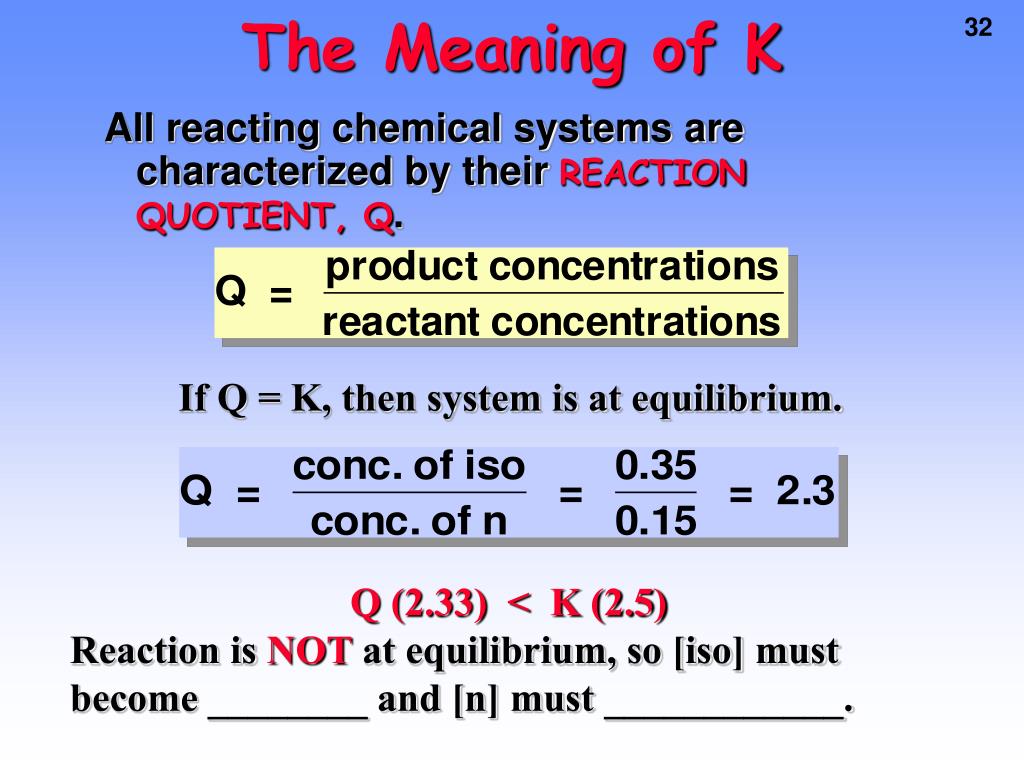 32

The Meaning of K

All reacting chemical systems are characterized by their REACTION QUOTIENT, Q.

$Q = \frac{\text{product concentrations}}{\text{reactant concentrations}}$

If Q = K, then system is at equilibrium.

$Q = \frac{\text{conc. of iso}}{\text{conc. of n}} = \frac{0.35}{0.15} = 2.3$

Q (2.33) < K (2.5)

Reaction is NOT at equilibrium, so [iso] must become ________ and [n] must ____________.